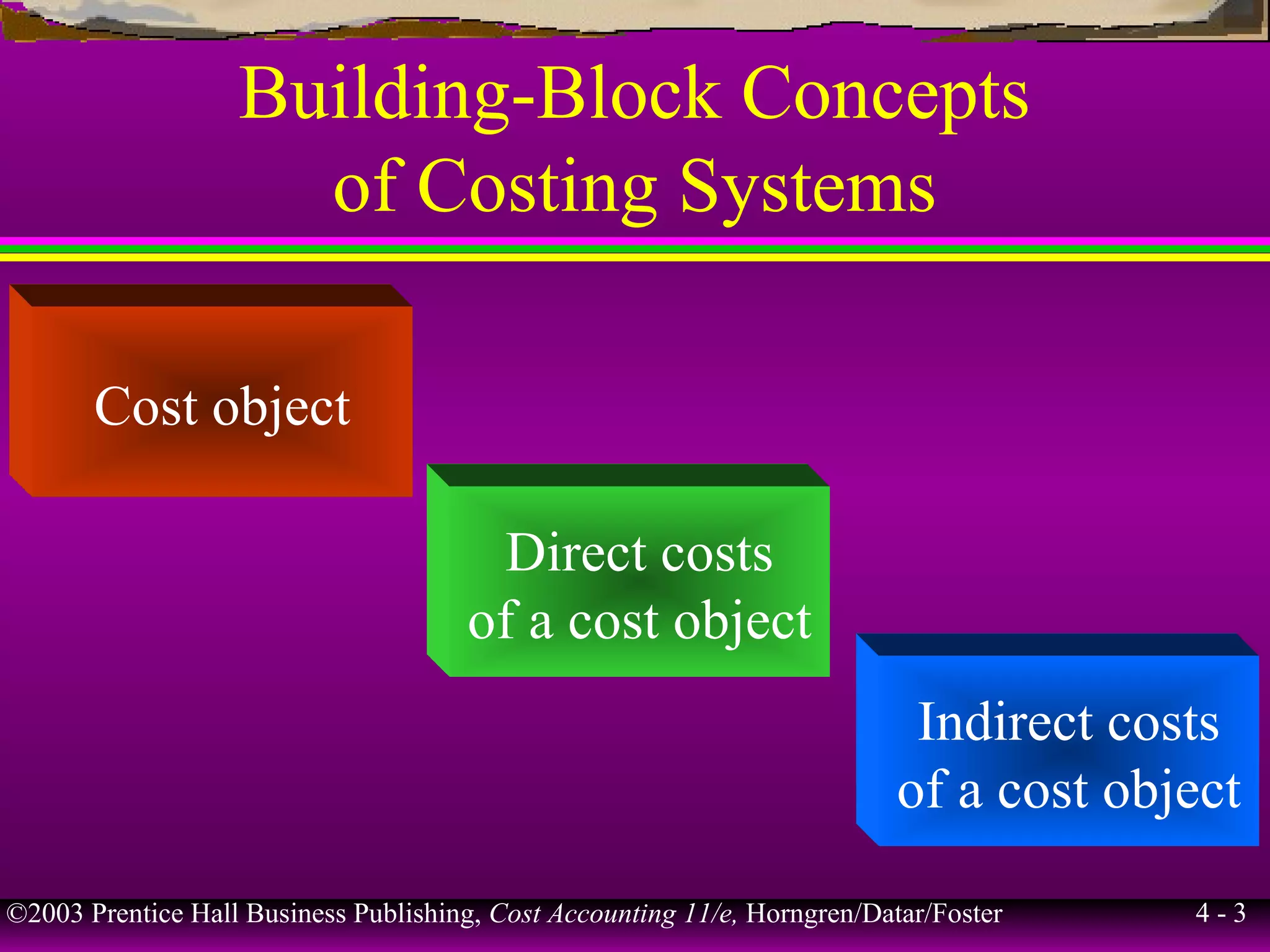 Building-Block Concepts of Costing Systems

Cost object

Direct costs of a cost object

Indirect costs of a cost object

©2003 Prentice Hall Business Publishing, Cost Accounting 11/e, Horngren/Datar/Foster

4 - 3